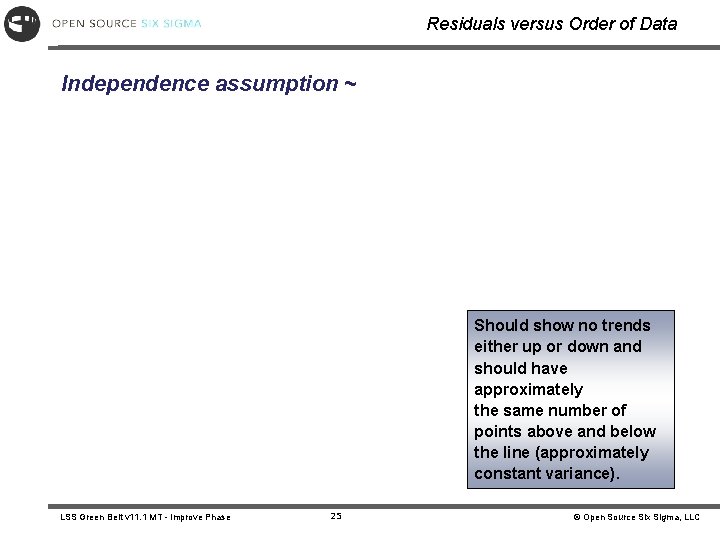 OPEN SOURCE SIX SIGMA

Residuals versus Order of Data

Independence assumption ~

Should show no trends either up or down and should have approximately the same number of points above and below the line (approximately constant variance).

LSS Green Belt v11.1 MT - Improve Phase

25

© Open Source Six Sigma, LLC